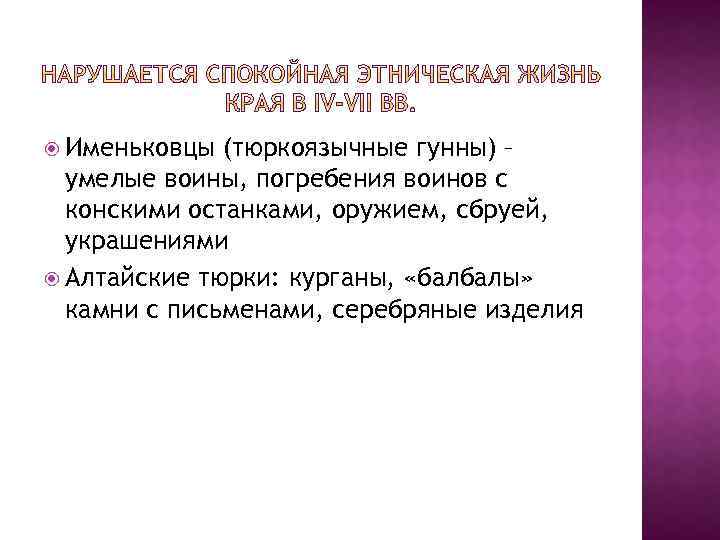 НАРУШАЕТСЯ СПОКОЙНАЯ ЭТНИЧЕСКАЯ ЖИЗНЬ КРАЯ В IV-VII ВВ.

Именьковцы (тюркоязычные гунны) – умелые воины, погребения воинов с конскими останками, оружием, сбруей, украшениями

Алтайские тюрки: курганы, «балбалы» камни с письменами, серебряные изделия